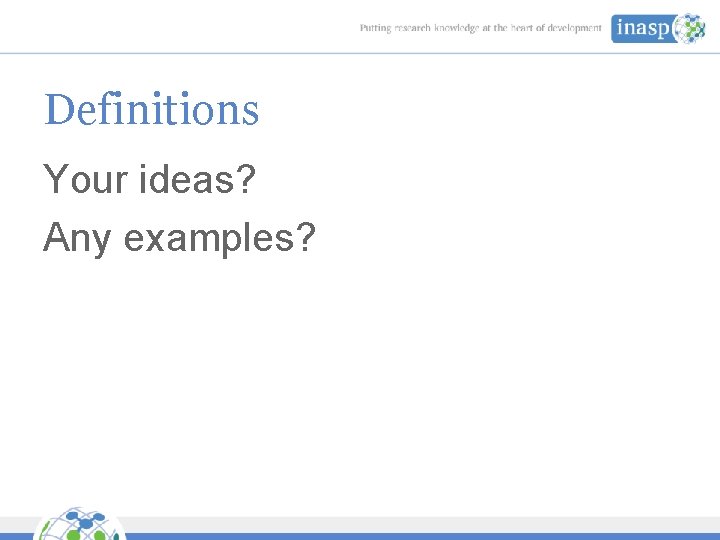 Putting research knowledge at the heart of development inasp

Definitions

Your ideas?

Any examples?